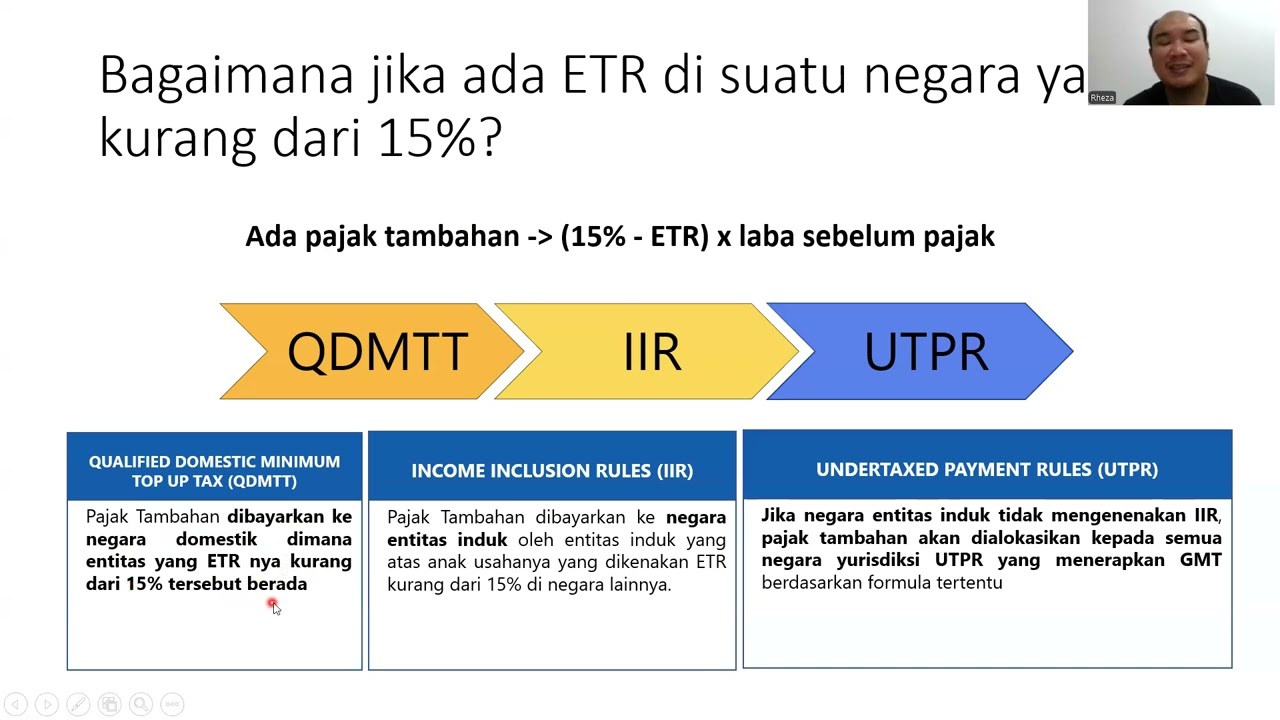 Bagaimana jika ada ETR di suatu negara ya kurang dari 15%?

Rheza

Ada pajak tambahan -> (15% - ETR) x laba sebelum pajak

QDMTT

IIR

UTPR

QUALIFIED DOMESTIC MINIMUM TOP UP TAX (QDMTT)

Pajak Tambahan dibayarkan ke negara domestik dimana entitas yang ETR nya kurang dari 15% tersebut berada

INCOME INCLUSION RULES (IIR)

Pajak Tambahan dibayarkan ke negara entitas induk oleh entitas induk yang atas anak usahanya yang dikenakan ETR kurang dari 15% di negara lainnya.

UNDERTAXED PAYMENT RULES (UTPR)

Jika negara entitas induk tidak mengenenakan IIR, pajak tambahan akan dialokasikan kepada semua negara yurisdiksi UTPR yang menerapkan GMT berdasarkan formula tertentu